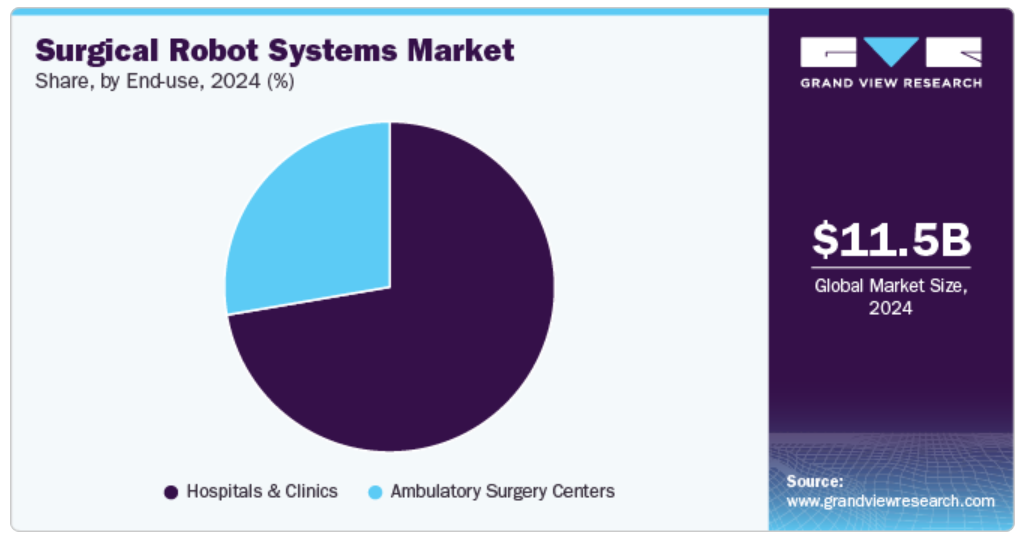 Surgical Robot Systems Market
Share, by End-use, 2024 (%)

Hospitals & Clinics
Ambulatory Surgery Centers

GRAND VIEW RESEARCH

$11.5B
Global Market Size, 2024

Source:
www.grandviewresearch.com